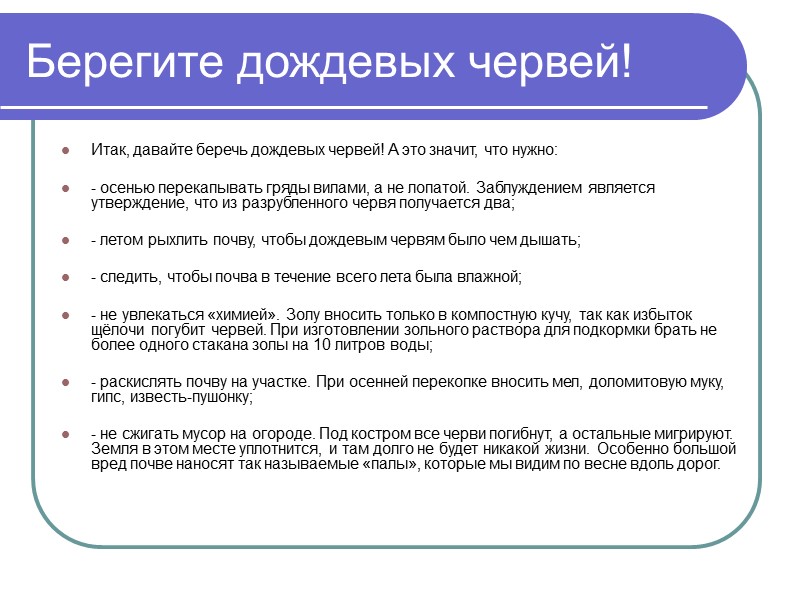 Берегите дождевых червей!

Итак, давайте беречь дождевых червей! А это значит, что нужно:

- осенью перекапывать гряды вилами, а не лопатой. Заблуждением является утверждение, что из разрубленного червя получается два;

- летом рыхлить почву, чтобы дождевым червям было чем дышать;

- следить, чтобы почва в течение всего лета была влажной;

- не увлекаться «химией». Золу вносить только в компостную кучу, так как избыток щёлочи погубит червей. При изготовлении зольного раствора для подкормки брать не более одного стакана золы на 10 литров воды;

- раскислять почву на участке. При осенней перекопке вносить мел, доломитовую муку, гипс, известь-пушонку;

- не сжигать мусор на огороде. Под костром все черви погибнут, а остальные мигрируют. Земля в этом месте уплотнится, и там долго не будет никакой жизни. Особенно большой вред почве наносят так называемые «палы», которые мы видим по весне вдоль дорог.